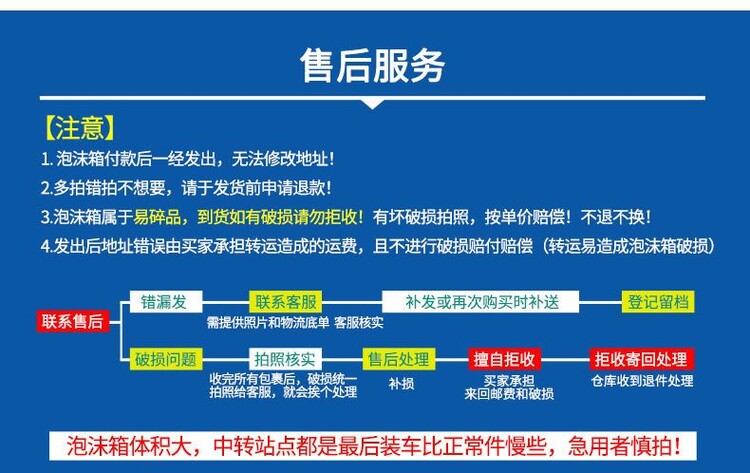 售后服务

【注意】

1. 泡沫箱付款后一经发出，无法修改地址！

2.多拍错拍不想要，请于发货前申请退款！

3.泡沫箱属于易碎品，到货如有破损请勿拒收！有坏破损拍照，按单价赔偿！不退不换！

4.发出后地址错误由买家承担转运造成的运费，且不进行破损赔付赔偿（转运易造成泡沫箱破损）

联系售后

错漏发

联系客服

需提供照片和物流底单 客服核实

补发或再次购买时补送

登记留档

破损问题

拍照核实

收完所有包裹后，破损统一拍照给客服，就会挨个处理

售后处理

补损

擅自拒收

买家承担来回邮费和破损

拒收寄回处理

仓库收到退件处理

泡沫箱体积大，中转站点都是最后装车比正常件慢些，急用者慎拍！